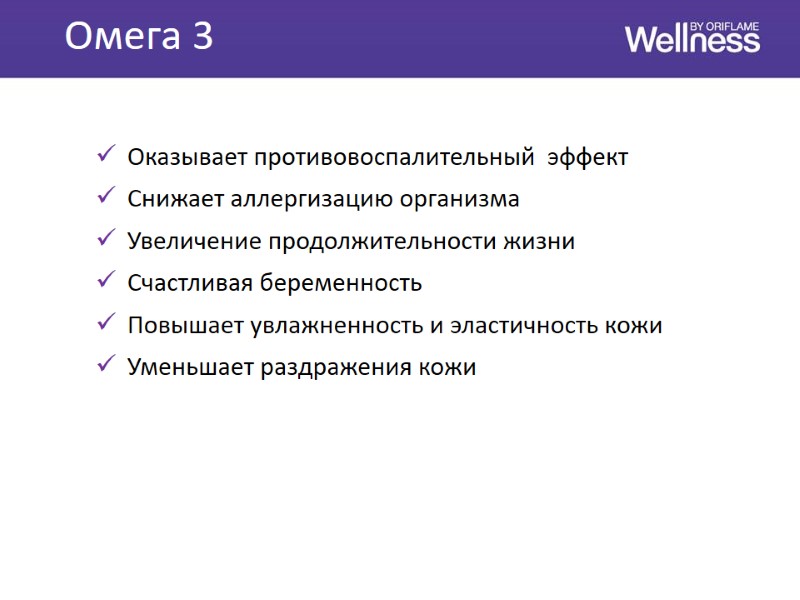 Омега 3

Wellness BY ORIFLAME

✓ Оказывает противовоспалительный эффект
✓ Снижает аллергизацию организма
✓ Увеличение продолжительности жизни
✓ Счастливая беременность
✓ Повышает увлажненность и эластичность кожи
✓ Уменьшает раздражения кожи